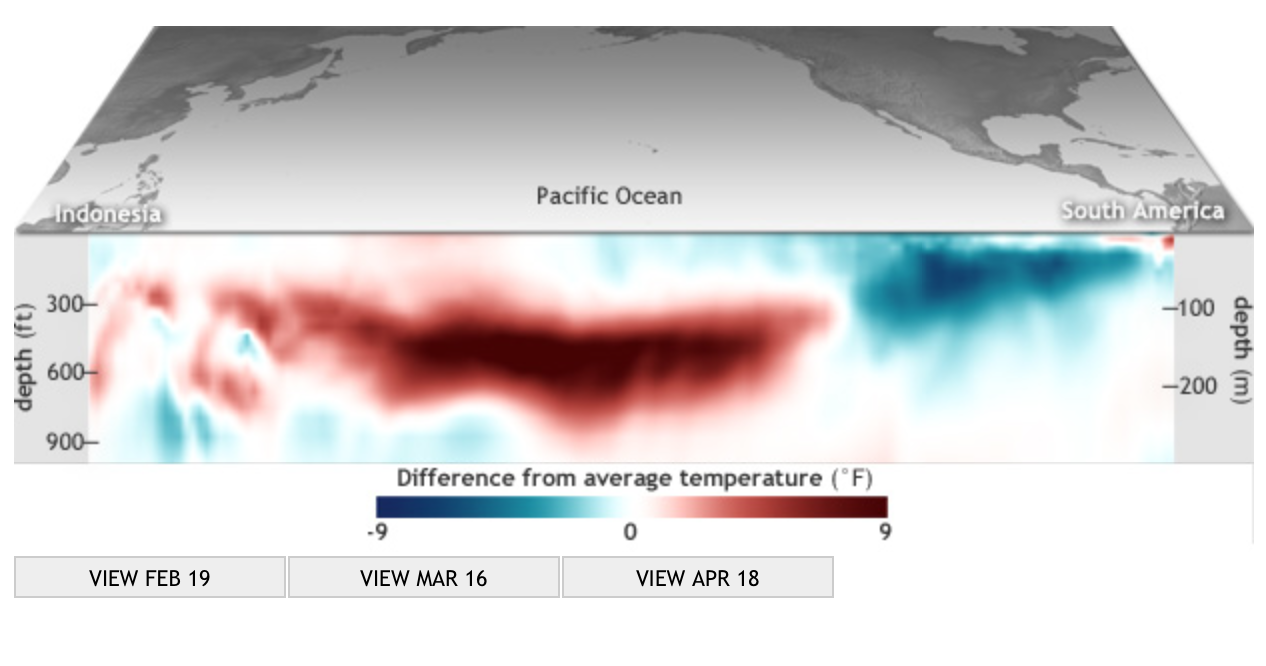 Indonesia

Pacific Ocean

South America

depth (ft)

300
600
900

100
200

depth (m)

Difference from average temperature (°F)

-9
0
9

VIEW FEB 19
VIEW MAR 16
VIEW APR 18